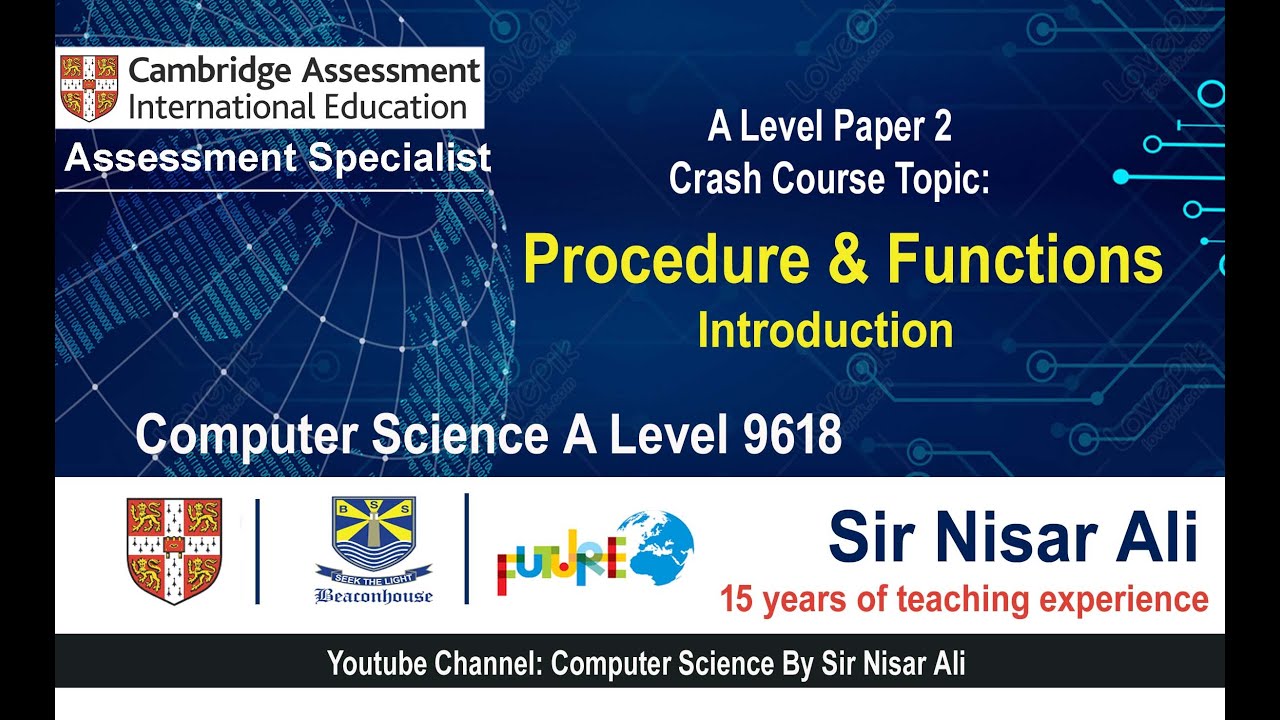 Cambridge Assessment International Education

Assessment Specialist

A Level Paper 2
Crash Course Topic:

Procedure & Functions
Introduction

Computer Science A Level 9618

B S S
SEEK THE LIGHT
Beaconhouse

FUTURE

Sir Nisar Ali
15 years of teaching experience

Youtube Channel: Computer Science By Sir Nisar Ali